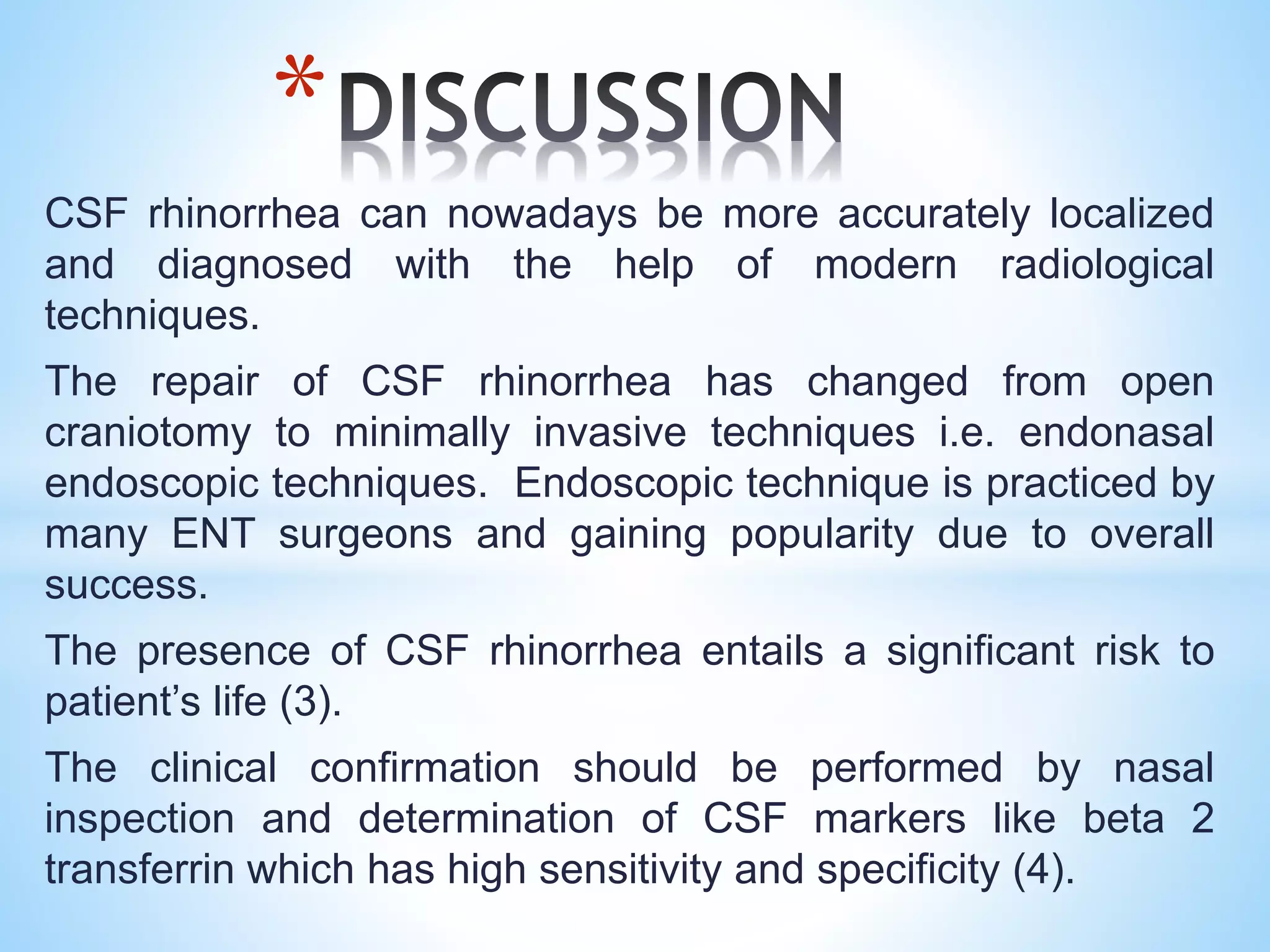 *DISCUSSION

CSF rhinorrhea can nowadays be more accurately localized and diagnosed with the help of modern radiological techniques.

The repair of CSF rhinorrhea has changed from open craniotomy to minimally invasive techniques i.e. endonasal endoscopic techniques. Endoscopic technique is practiced by many ENT surgeons and gaining popularity due to overall success.

The presence of CSF rhinorrhea entails a significant risk to patient’s life (3).

The clinical confirmation should be performed by nasal inspection and determination of CSF markers like beta 2 transferrin which has high sensitivity and specificity (4).